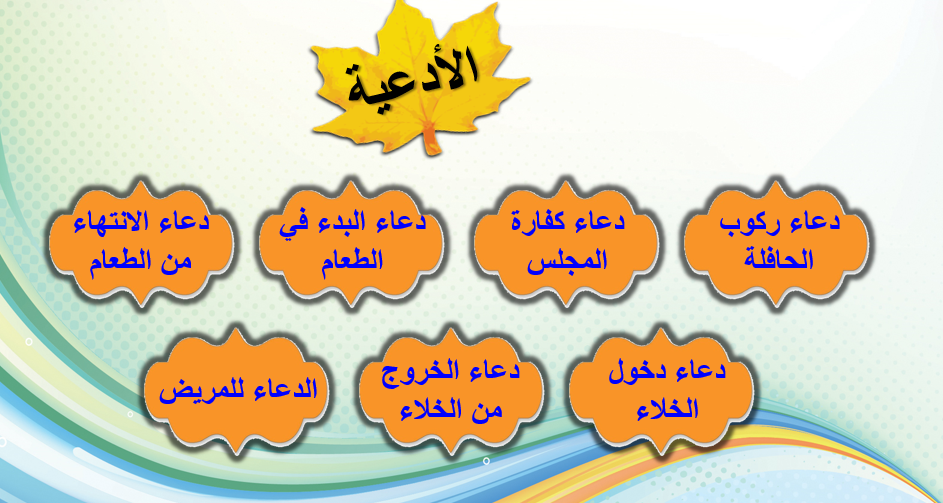 الأدعية

دعاء ركوب الحافلة

دعاء كفارة المجلس

دعاء البدء في الطعام

دعاء الانتهاء من الطعام

دعاء دخول الخلاء

دعاء الخروج من الخلاء

الدعاء للمريض